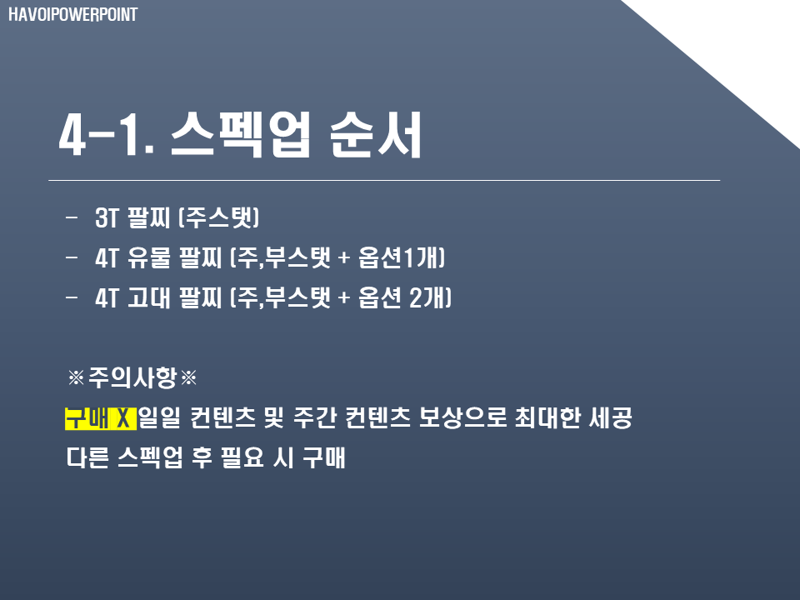 HAVOIPOWERPOINT

4-1. 스펙업 순서

- 3T 팔찌 (주스탯)
- 4T 유물 팔찌 (주,부스탯 + 옵션1개)
- 4T 고대 팔찌 (주,부스탯 + 옵션 2개)

※주의사항※
구매 X 일일 컨텐츠 및 주간 컨텐츠 보상으로 최대한 세공
다른 스펙업 후 필요 시 구매